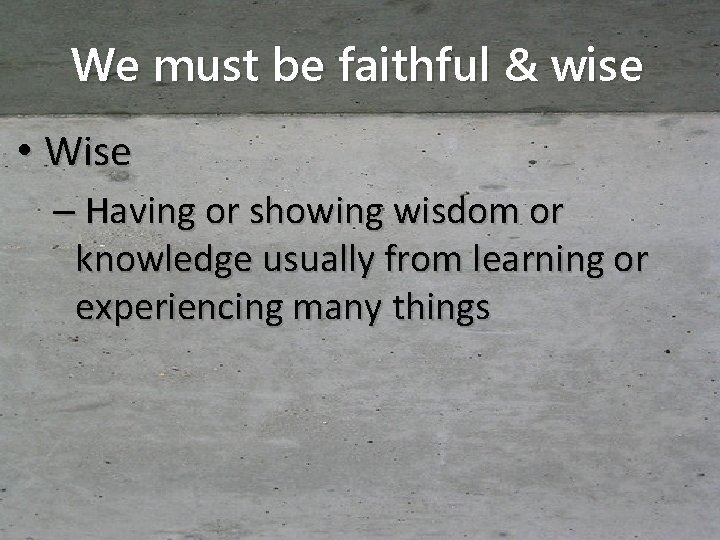 We must be faithful & wise

• Wise
– Having or showing wisdom or knowledge usually from learning or experiencing many things